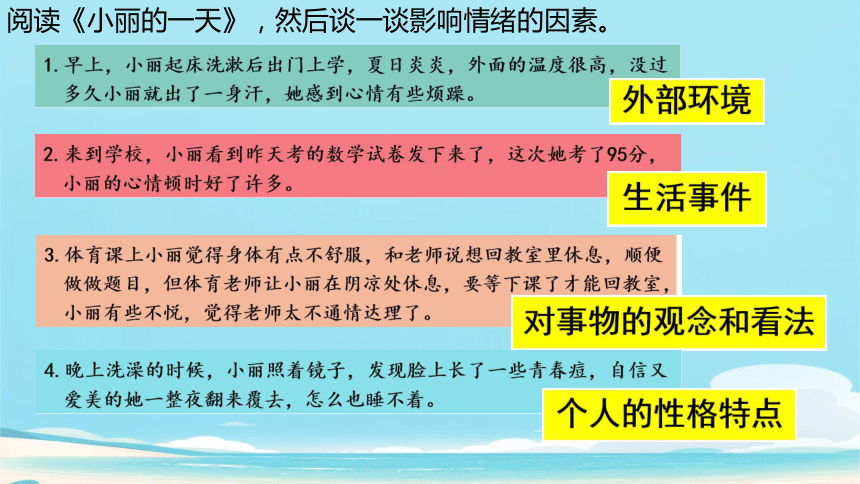 阅读《小丽的一天》，然后谈一谈影响情绪的因素。

1. 早上，小丽起床洗漱后出门上学，夏日炎炎，外面的温度很高，没过多久小丽就出了一身汗，她感到心情有些烦躁。

外部环境

2. 来到学校，小丽看到昨天考的数学试卷发下来了，这次她考了95分，小丽的心情顿时好了许多。

生活事件

3. 体育课上小丽觉得身体有点不舒服，和老师说想回教室里休息，顺便做做题目，但体育老师让小丽在阴凉处休息，要等下课了才能回教室，小丽有些不悦，觉得老师太不通情达理了。

对事物的观念和看法

4. 晚上洗澡的时候，小丽照着镜子，发现脸上长了一些青春痘，自信又爱美的她一整夜翻来覆去，怎么也睡不着。

个人的性格特点